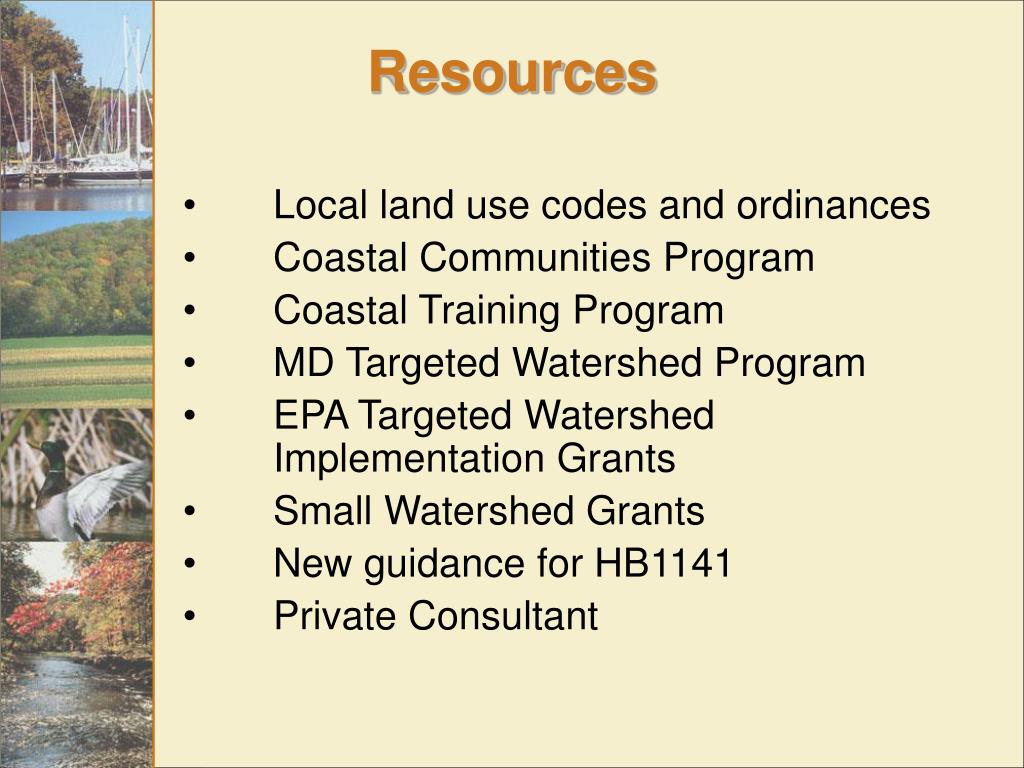 Resources

• Local land use codes and ordinances
• Coastal Communities Program
• Coastal Training Program
• MD Targeted Watershed Program
• EPA Targeted Watershed Implementation Grants
• Small Watershed Grants
• New guidance for HB1141
• Private Consultant